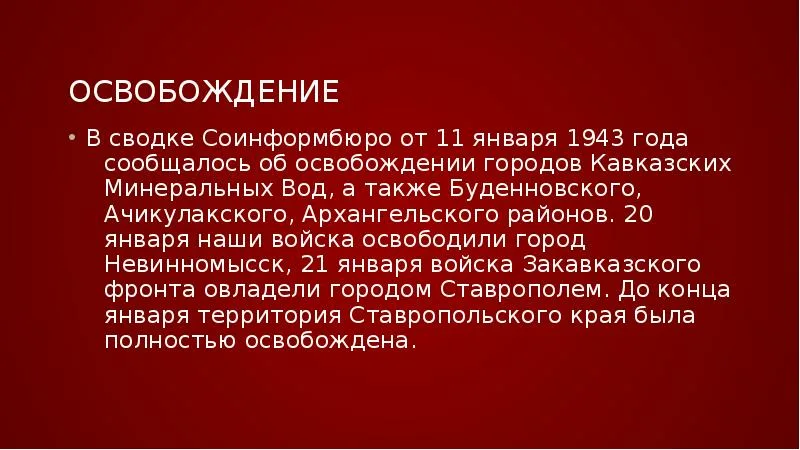 ОСВОБОЖДЕНИЕ

• В сводке Соинформбюро от 11 января 1943 года сообщалось об освобождении городов Кавказских Минеральных Вод, а также Буденновского, Ачикулакского, Архангельского районов. 20 января наши войска освободили город Невинномысск, 21 января войска Закавказского фронта овладели городом Ставрополем. До конца января территория Ставропольского края была полностью освобождена.